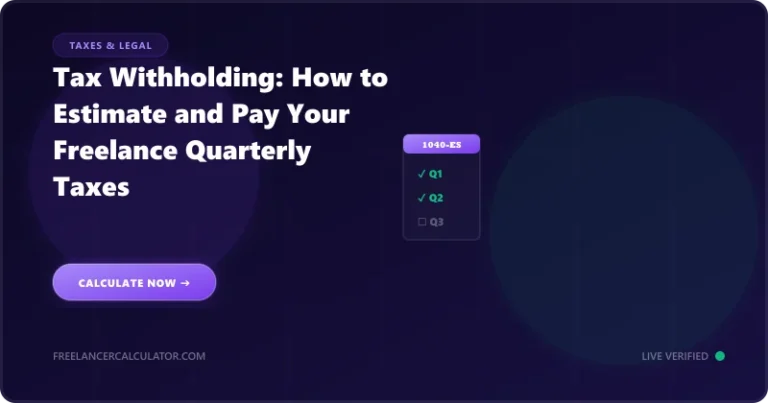 TAXES & LEGAL

Tax Withholding: How to Estimate and Pay Your Freelance Quarterly Taxes

1040-ES

✓ Q1

✓ Q2

☐ Q3

CALCULATE NOW →

FREELANCERCALCULATOR.COM

LIVE VERIFIED